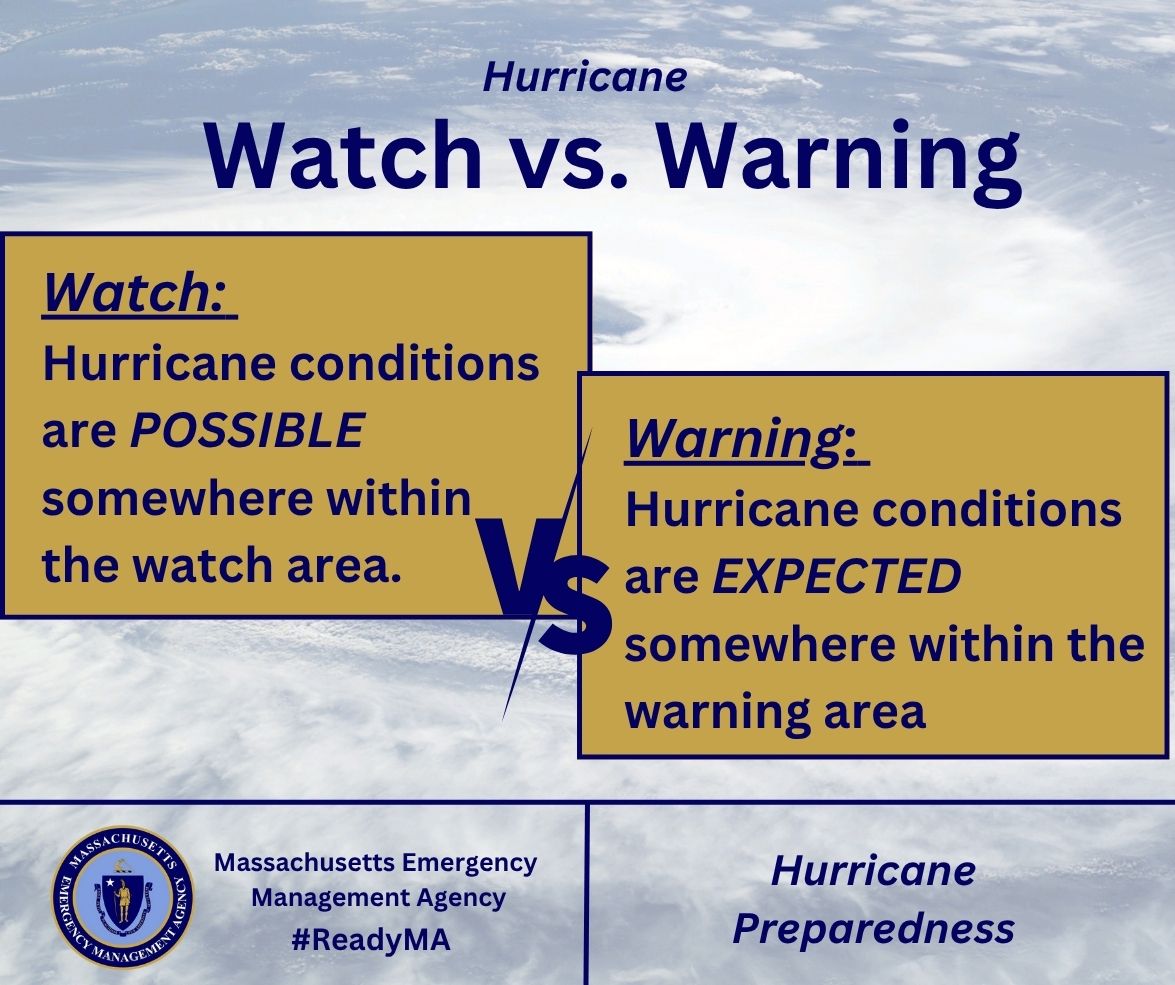 Hurricane
Watch vs. Warning

Watch:
Hurricane conditions are POSSIBLE somewhere within the watch area.

VS

Warning:
Hurricane conditions are EXPECTED somewhere within the warning area

MASSACHUSETTS EMERGENCY MANAGEMENT AGENCY

Massachusetts Emergency Management Agency
#ReadyMA

Hurricane Preparedness